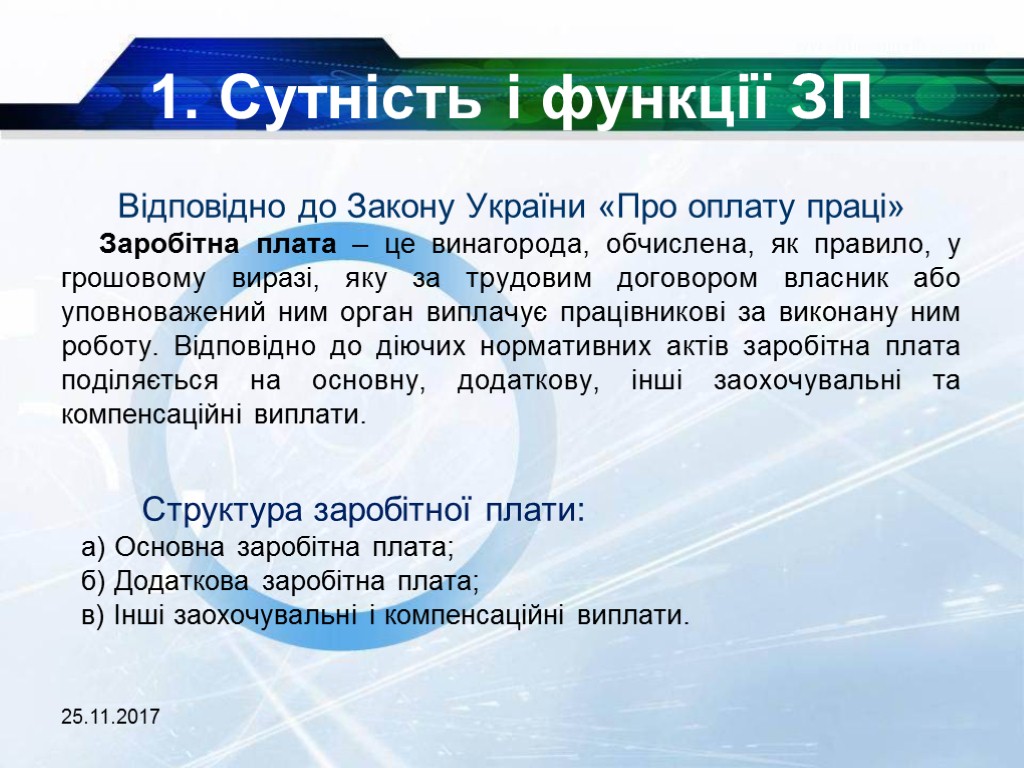 1. Сутність і функції ЗП

Відповідно до Закону України «Про оплату праці»

Заробітна плата – це винагорода, обчислена, як правило, у грошовому виразі, яку за трудовим договором власник або уповноважений ним орган виплачує працівникові за виконану ним роботу. Відповідно до діючих нормативних актів заробітна плата поділяється на основну, додаткову, інші заохочувальні та компенсаційні виплати.

Структура заробітної плати:
а) Основна заробітна плата;
б) Додаткова заробітна плата;
в) Інші заохочувальні і компенсаційні виплати.

25.11.2017